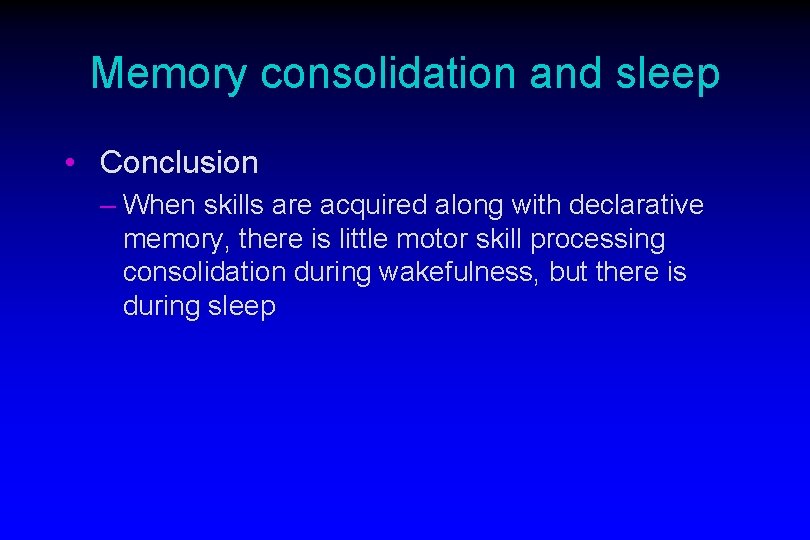 Memory consolidation and sleep

• Conclusion

– When skills are acquired along with declarative memory, there is little motor skill processing consolidation during wakefulness, but there is during sleep